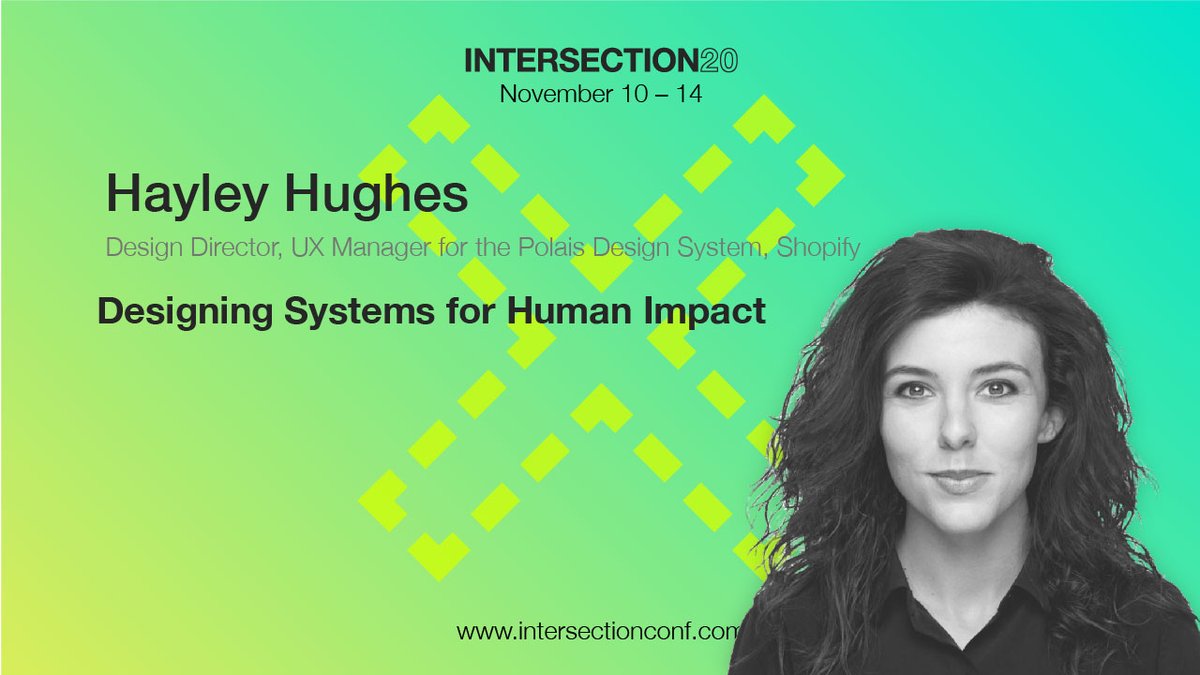 INTERSECTION20
November 10 – 14

Hayley Hughes

Design Director, UX Manager for the Polais Design System, Shopify

Designing Systems for Human Impact

www.intersectionconf.com